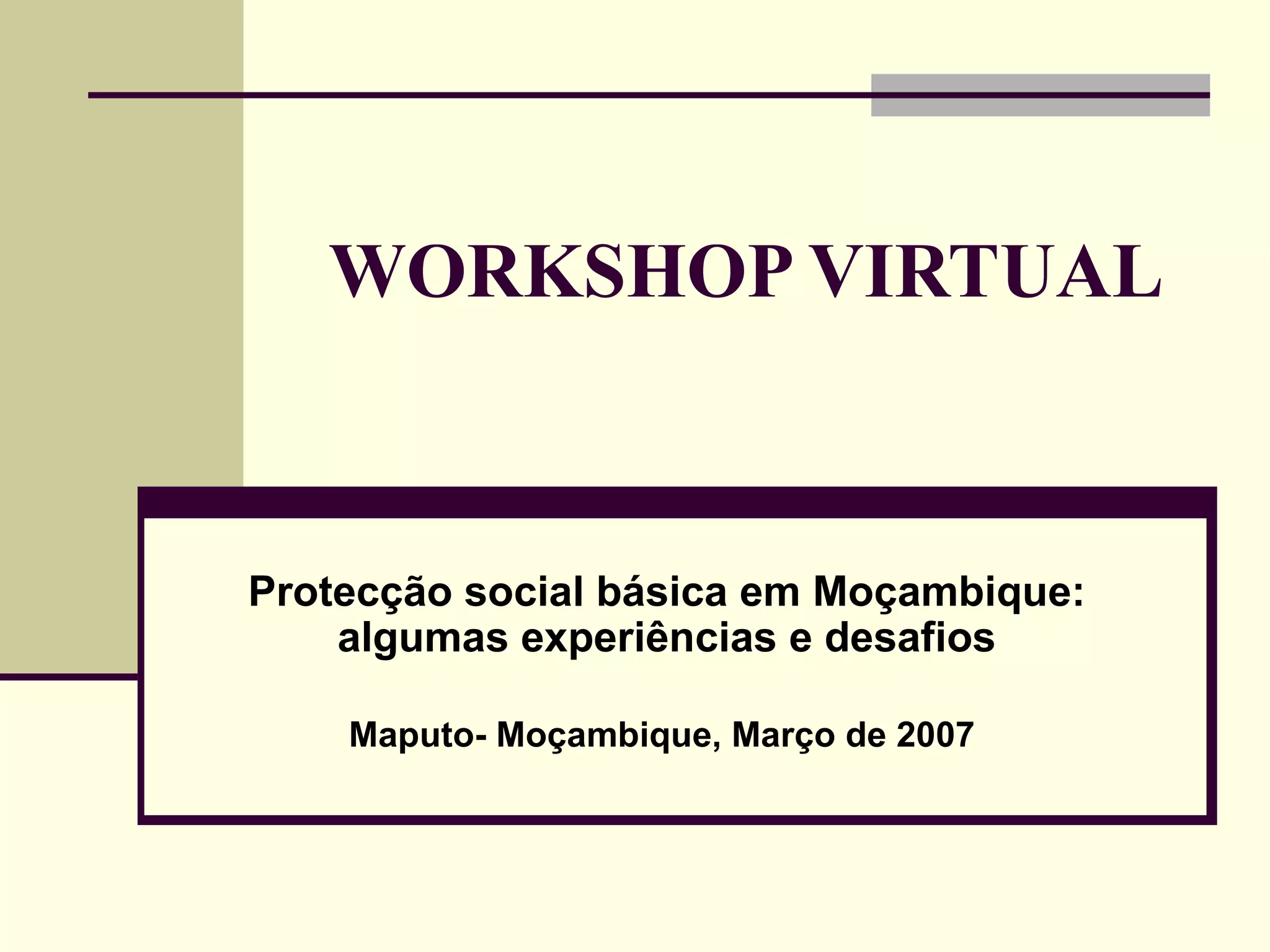 WORKSHOP VIRTUAL

Protecção social básica em Moçambique: algumas experiências e desafios

Maputo- Moçambique, Março de 2007